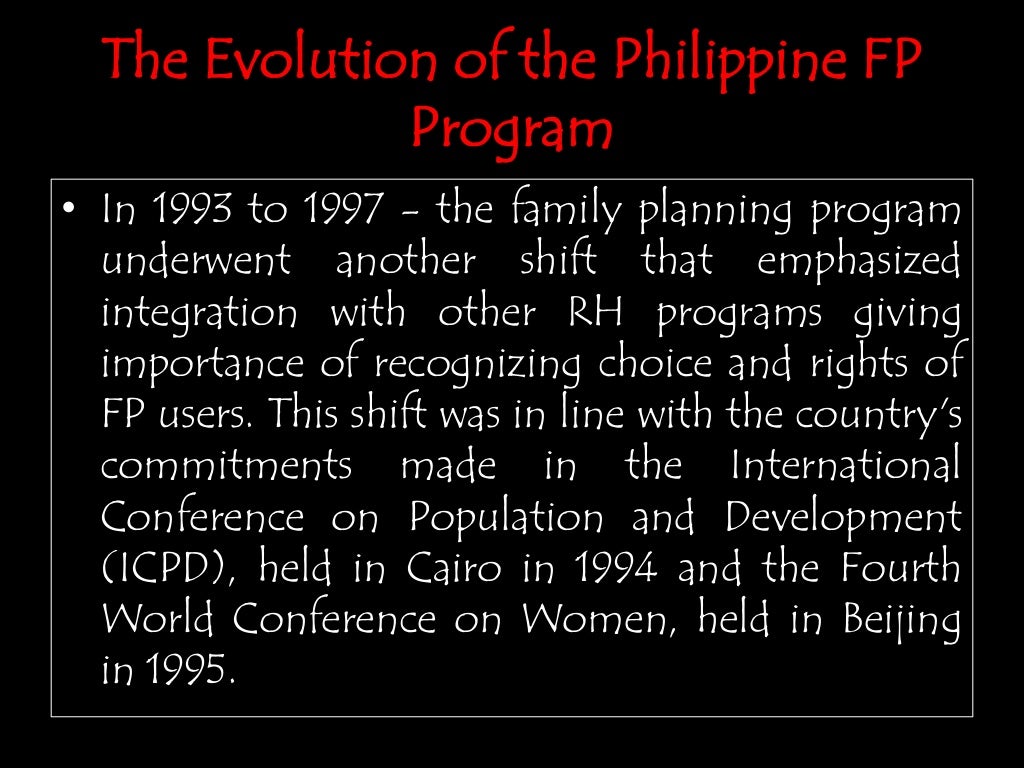 The Evolution of the Philippine FP Program

• In 1993 to 1997 – the family planning program underwent another shift that emphasized integration with other RH programs giving importance of recognizing choice and rights of FP users. This shift was in line with the country's commitments made in the International Conference on Population and Development (ICPD), held in Cairo in 1994 and the Fourth World Conference on Women, held in Beijing in 1995.